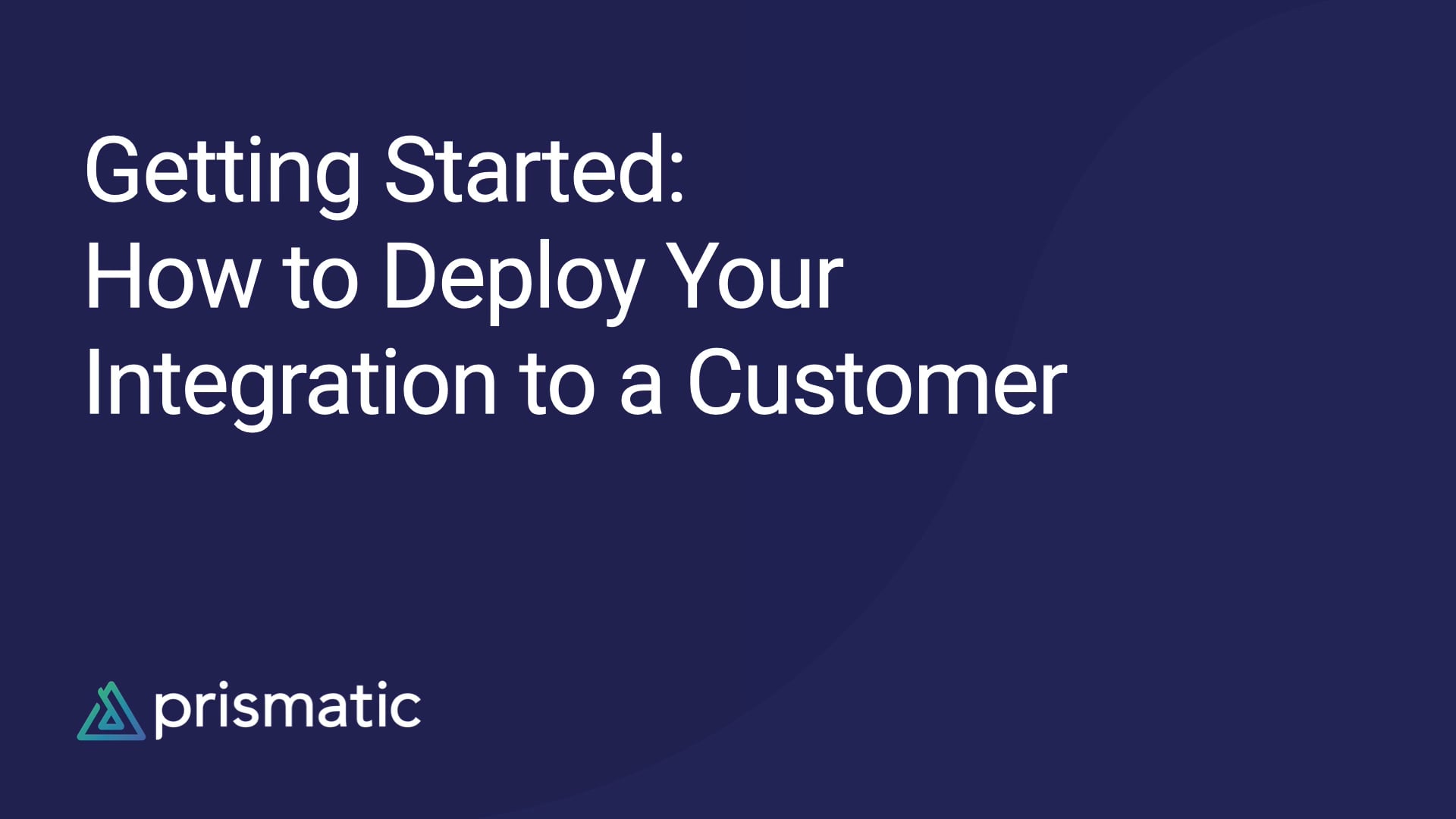 Getting Started:
How to Deploy Your
Integration to a Customer

prismatic